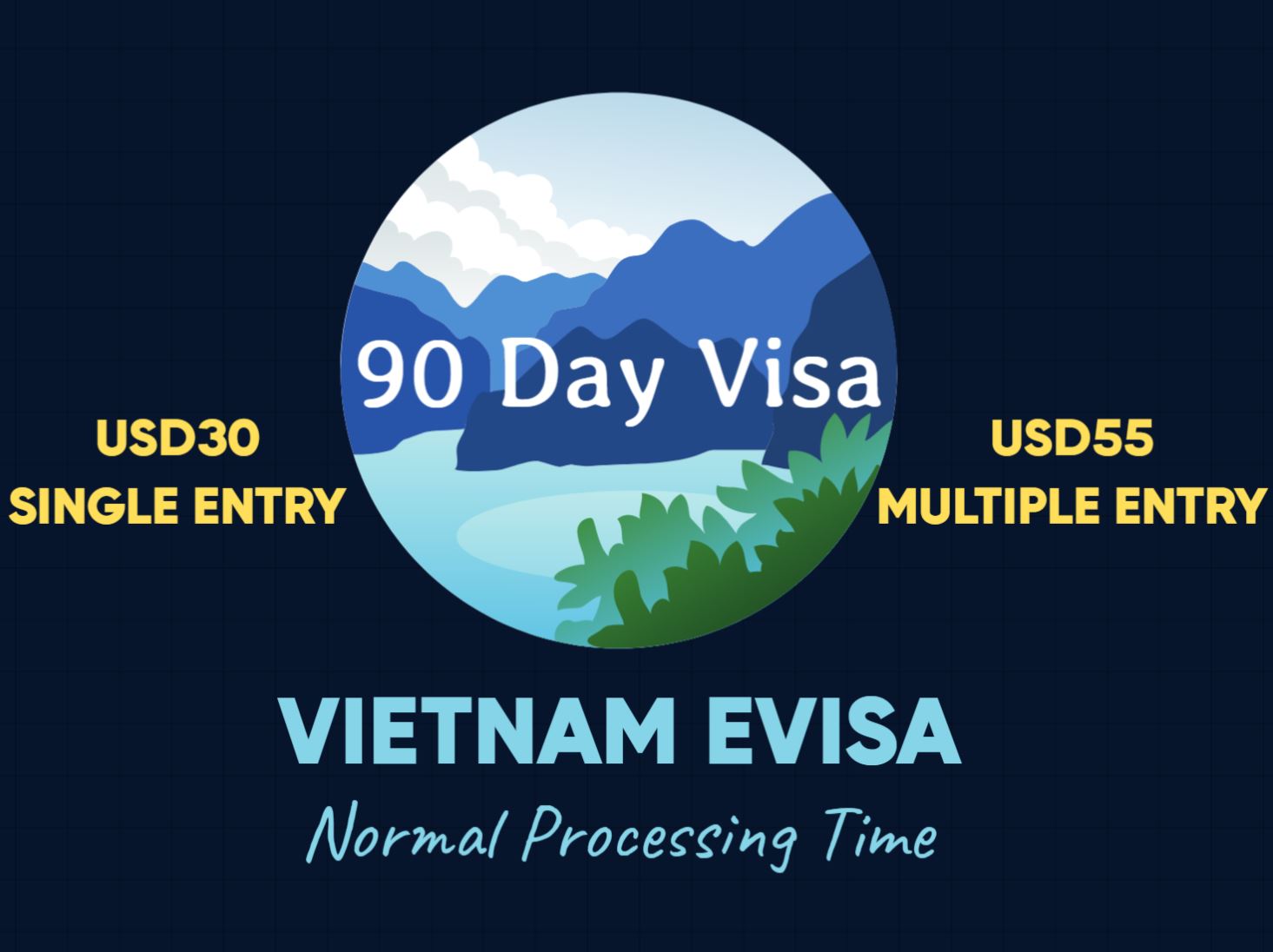 90 Day Visa

USD30
SINGLE ENTRY

USD55
MULTIPLE ENTRY

VIETNAM EVISA

Normal Processing Time